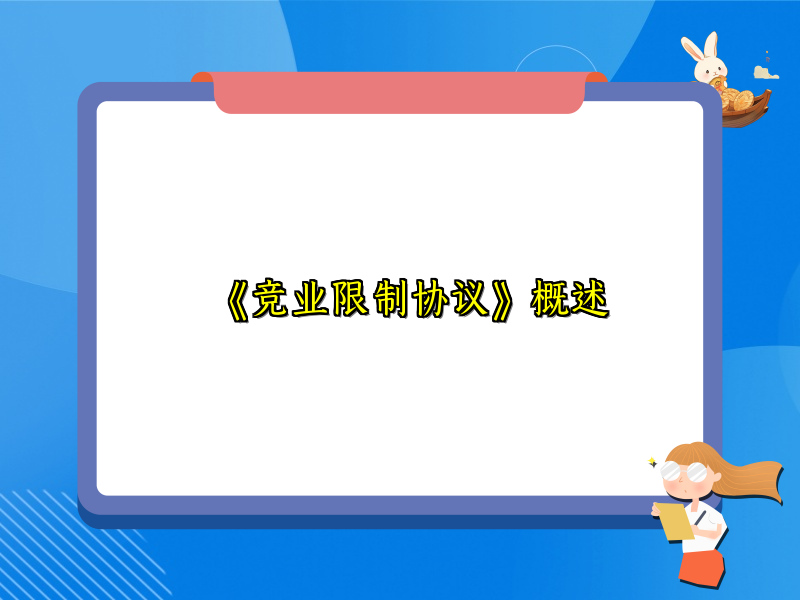 《竞业限制协议》概述